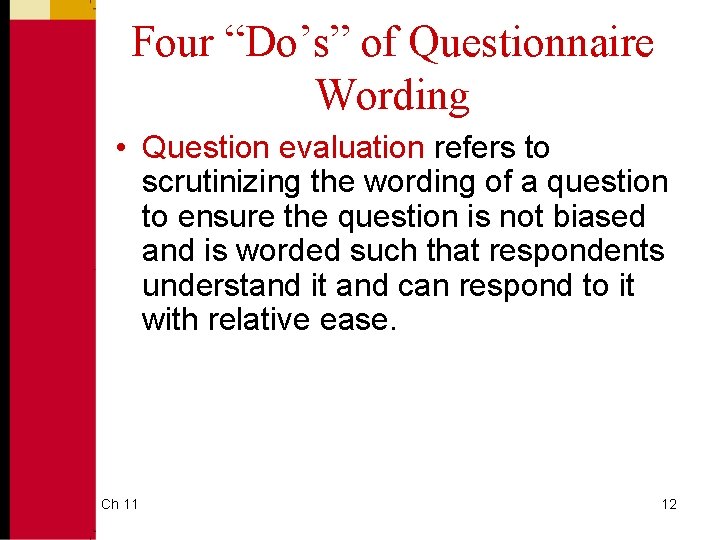 Four “Do’s” of Questionnaire Wording

• Question evaluation refers to scrutinizing the wording of a question to ensure the question is not biased and is worded such that respondents understand it and can respond to it with relative ease.

Ch 11

12